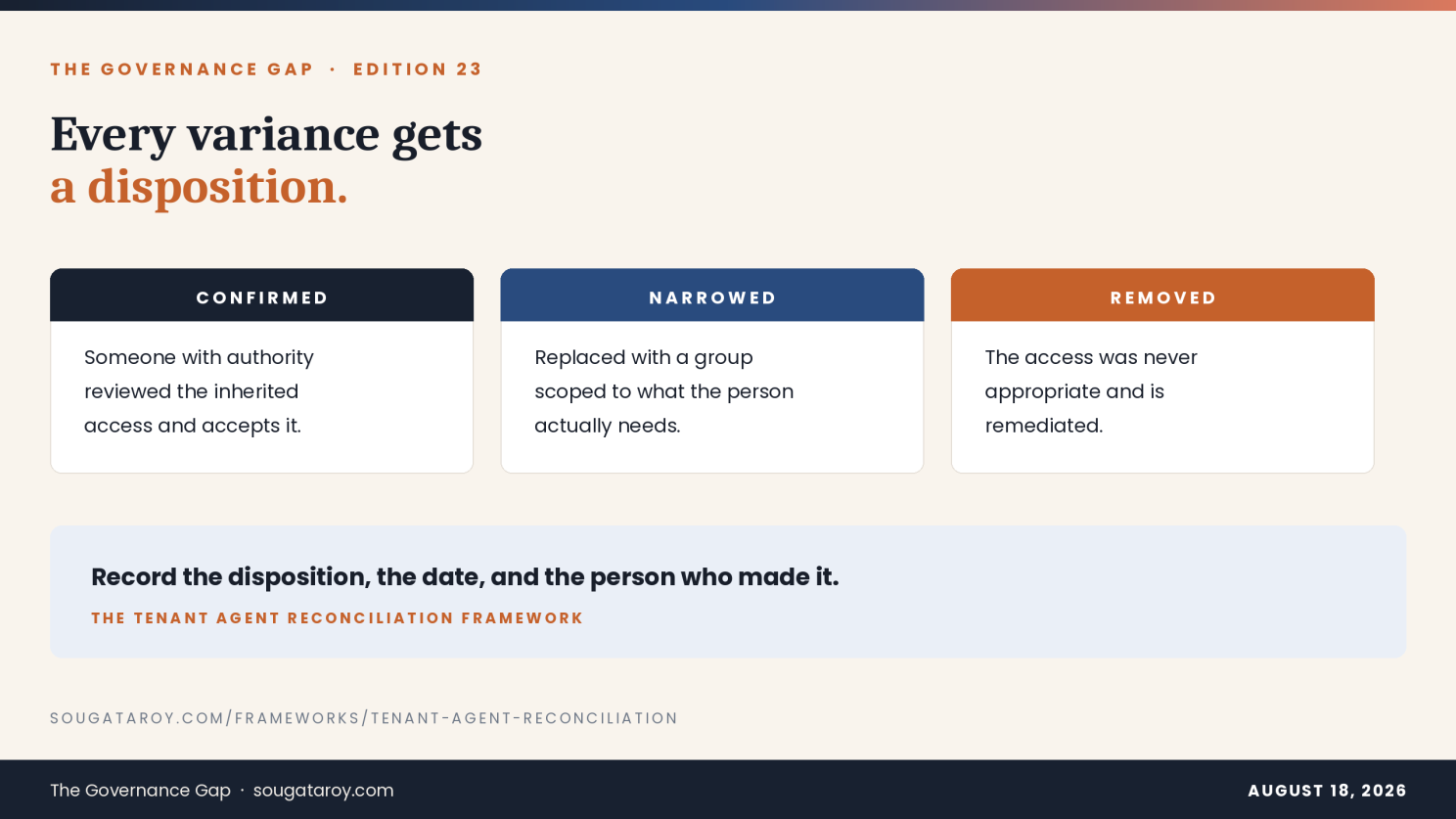 THE GOVERNANCE GAP · EDITION 23

Every variance gets a disposition.

CONFIRMED

Someone with authority reviewed the inherited access and accepts it.

NARROWED

Replaced with a group scoped to what the person actually needs.

REMOVED

The access was never appropriate and is remediated.

Record the disposition, the date, and the person who made it.

THE TENANT AGENT RECONCILIATION FRAMEWORK

SOUGATAROY.COM/FRAMEWORKS/TENANT-AGENT-RECONCILIATION

The Governance Gap · sougataroy.com

AUGUST 18, 2026